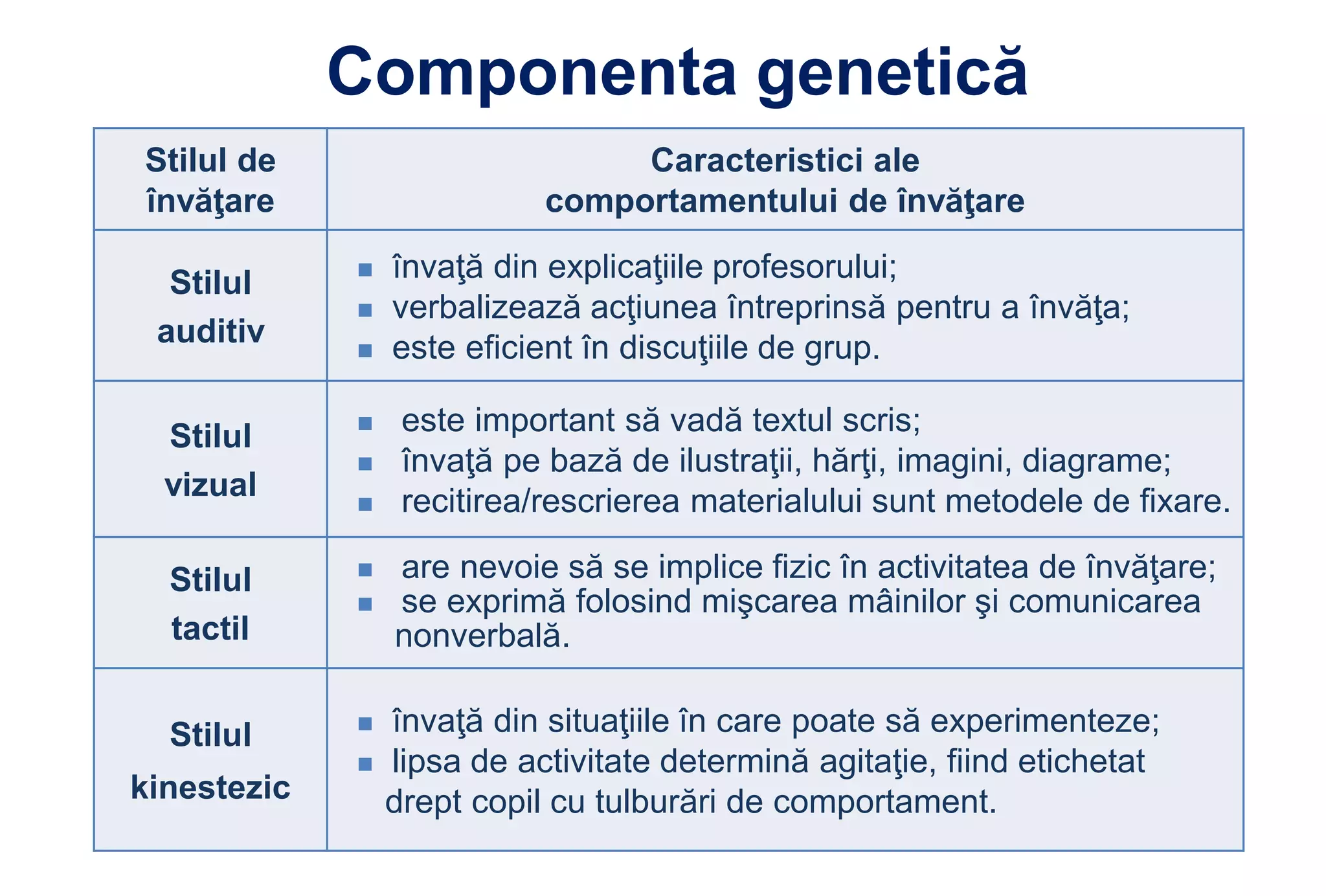 Componenta genetică

| Stilul de învăţare | Caracteristici ale comportamentului de învăţare |
|---|---|
| Stilul auditiv | ▪ învaţă din explicaţiile profesorului; ▪ verbalizează acţiunea întreprinsă pentru a învăţa; ▪ este eficient în discuţiile de grup. |
| Stilul vizual | ▪ este important să vadă textul scris; ▪ învaţă pe bază de ilustraţii, hărţi, imagini, diagrame; ▪ recitirea/rescrierea materialului sunt metodele de fixare. |
| Stilul tactil | ▪ are nevoie să se implice fizic în activitatea de învăţare; ▪ se exprimă folosind mişcarea mâinilor şi comunicarea nonverbală. |
| Stilul kinestezic | ▪ învaţă din situaţiile în care poate să experimenteze; ▪ lipsa de activitate determină agitaţie, fiind etichetat drept copil cu tulburări de comportament. |